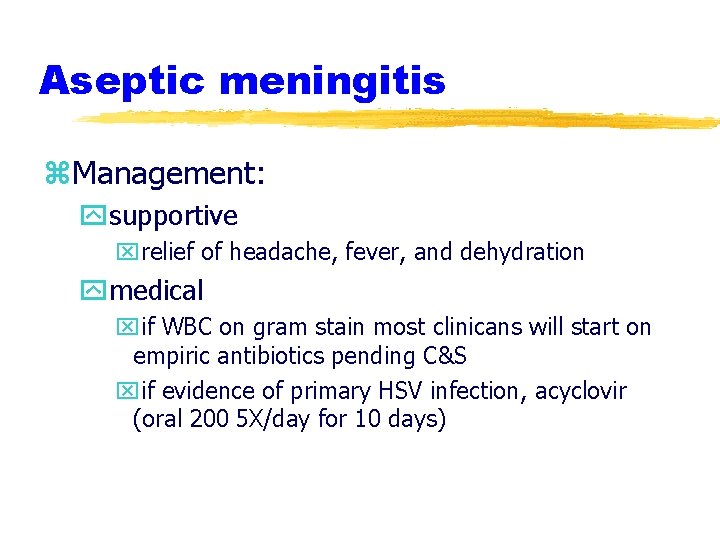 Aseptic meningitis

Management:

supportive

relief of headache, fever, and dehydration

medical

if WBC on gram stain most clinicans will start on empiric antibiotics pending C&S

if evidence of primary HSV infection, acyclovir (oral 200 5X/day for 10 days)